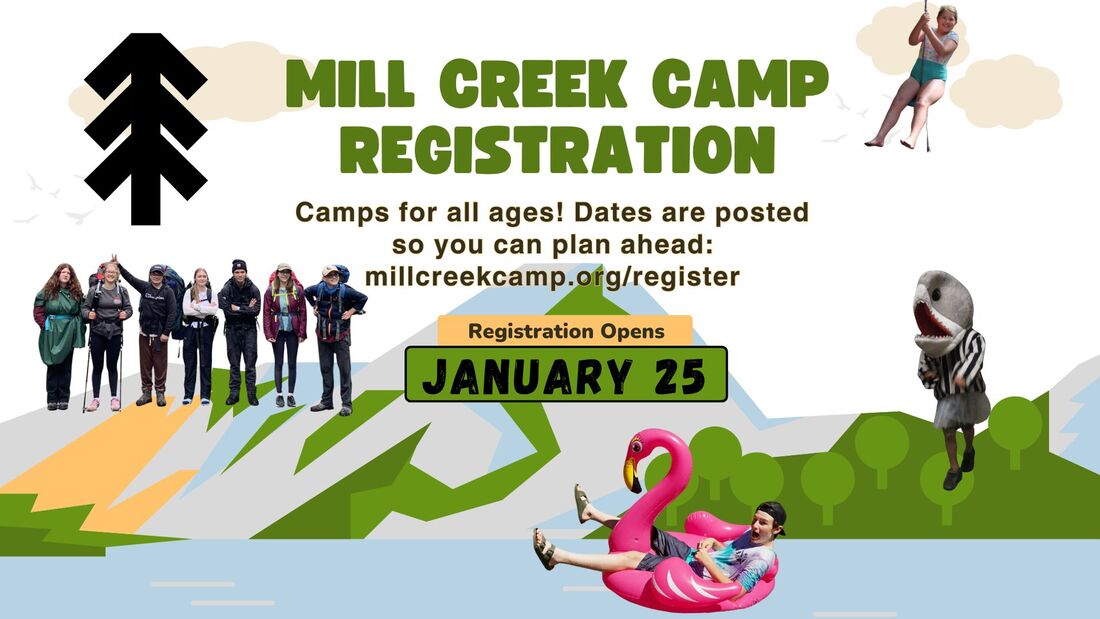 MILL CREEK CAMP REGISTRATION

Camps for all ages! Dates are posted so you can plan ahead: millcreekcamp.org/register

Registration Opens

JANUARY 25